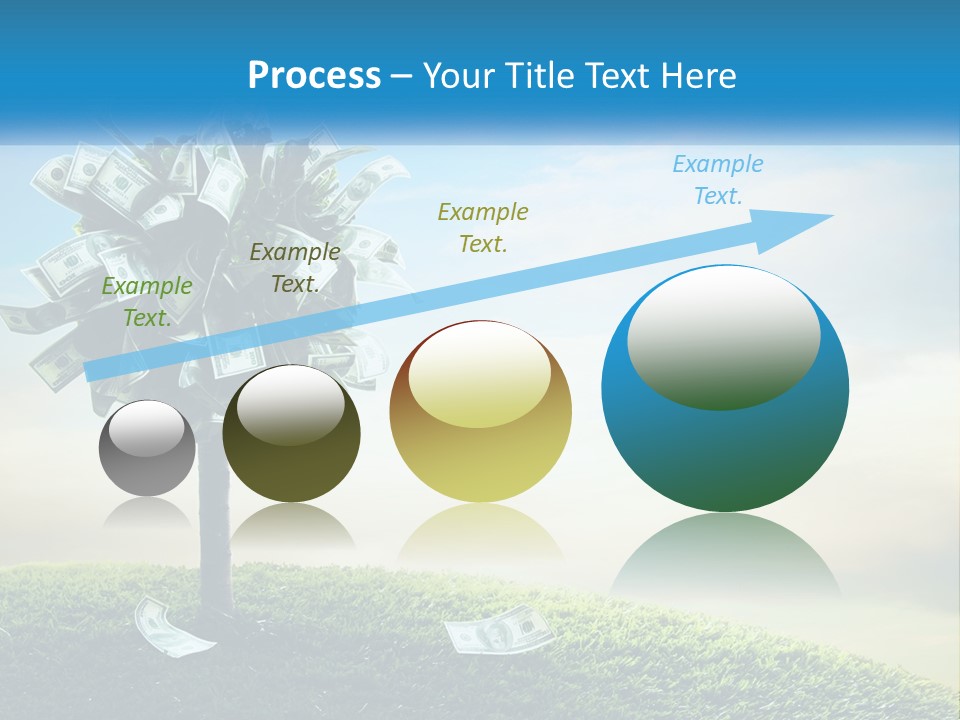 Process – Your Title Text Here

Example Text.

Example Text.

Example Text.

Example Text.